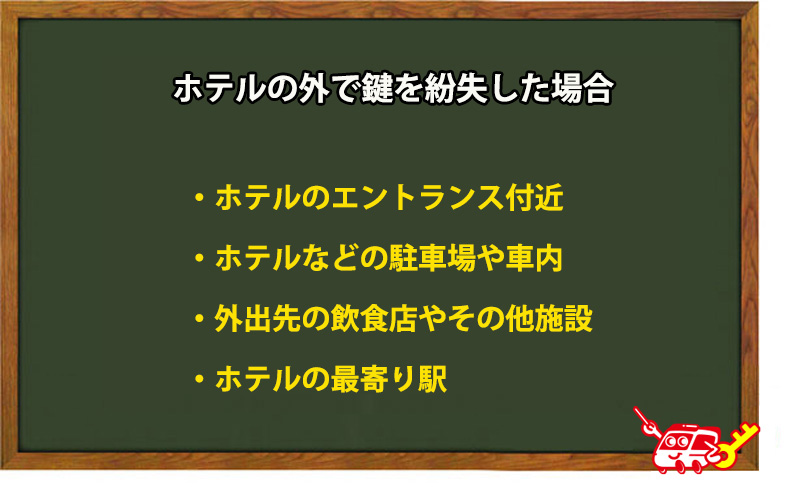 ホテルの外で鍵を紛失した場合

・ホテルのエントランス付近

・ホテルなどの駐車場や車内

・外出先の飲食店やその他施設

・ホテルの最寄り駅